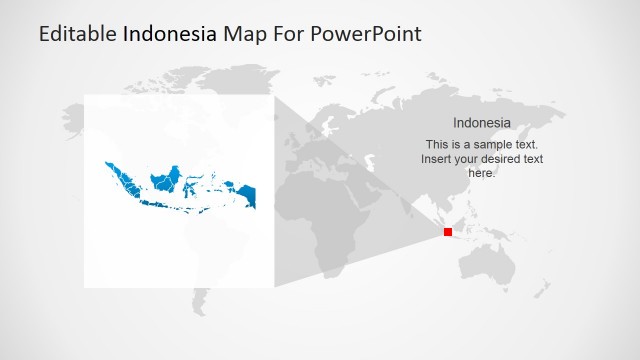 Editable Indonesia Map For PowerPoint

Indonesia

This is a sample text. Insert your desired text here.